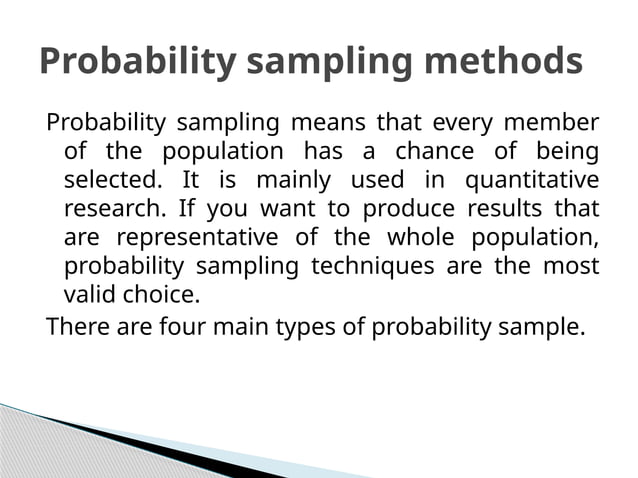 Probability sampling methods

Probability sampling means that every member of the population has a chance of being selected. It is mainly used in quantitative research. If you want to produce results that are representative of the whole population, probability sampling techniques are the most valid choice.

There are four main types of probability sample.